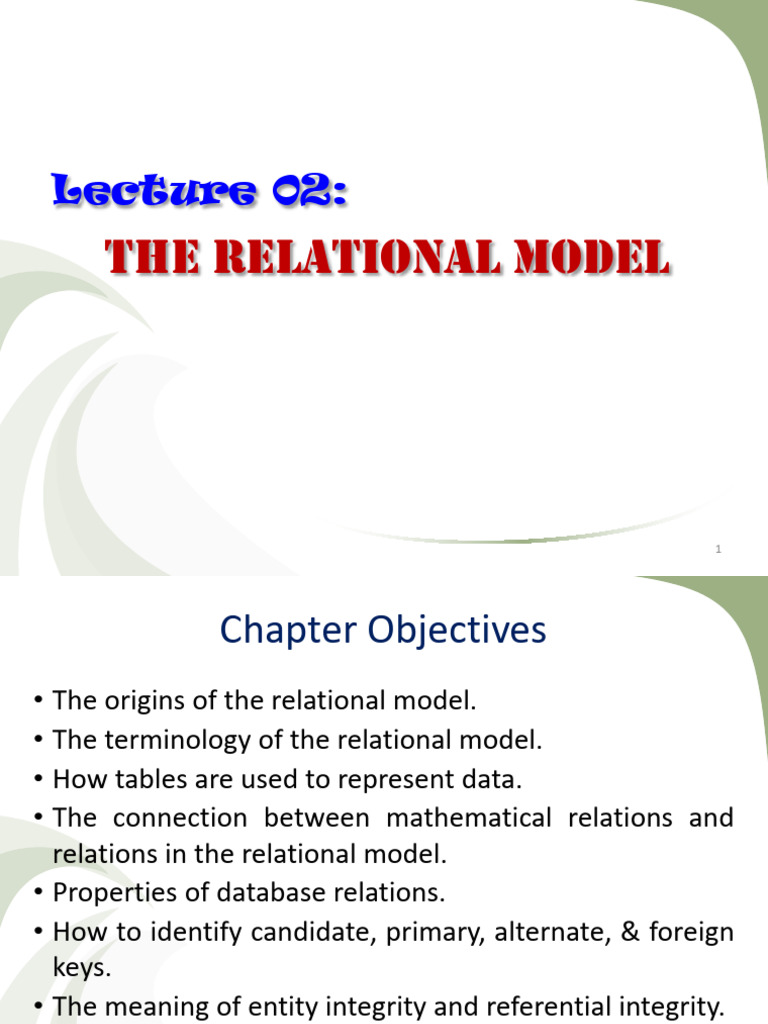 Lecture 02:

THE RELATIONAL MODEL

1

Chapter Objectives

• The origins of the relational model.
• The terminology of the relational model.
• How tables are used to represent data.
• The connection between mathematical relations and relations in the relational model.
• Properties of database relations.
• How to identify candidate, primary, alternate, & foreign keys.
• The meaning of entity integrity and referential integrity.